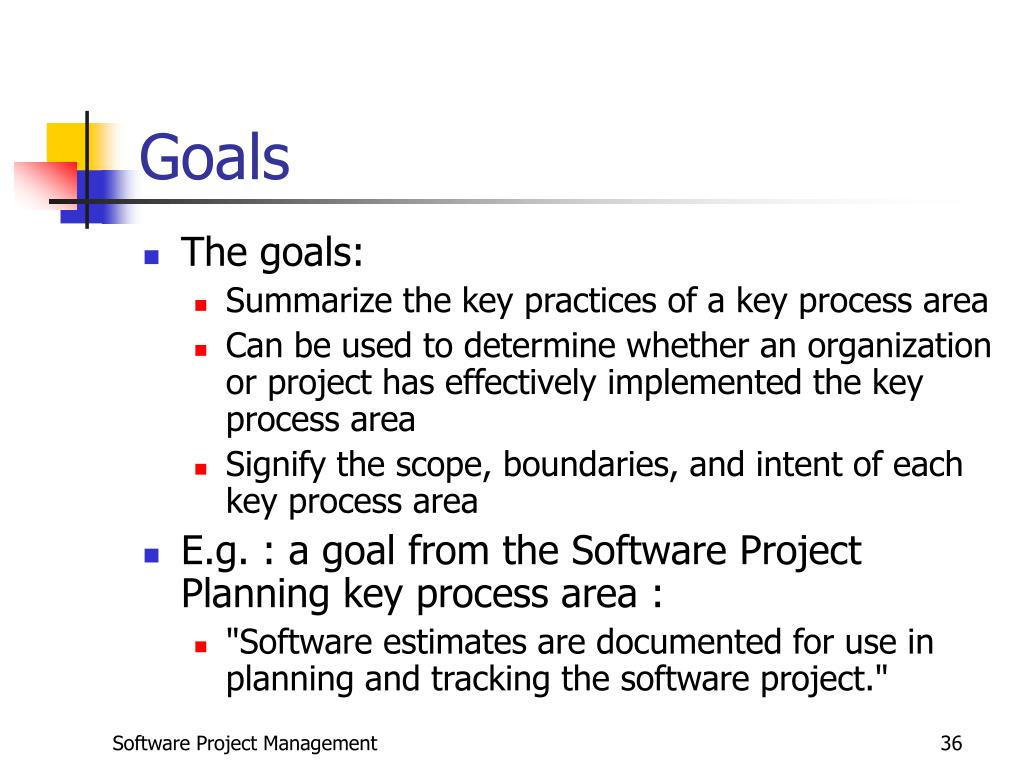 Goals

- The goals:
  - Summarize the key practices of a key process area
  - Can be used to determine whether an organization or project has effectively implemented the key process area
  - Signify the scope, boundaries, and intent of each key process area
- E.g. : a goal from the Software Project Planning key process area :
  - "Software estimates are documented for use in planning and tracking the software project."

Software Project Management

36